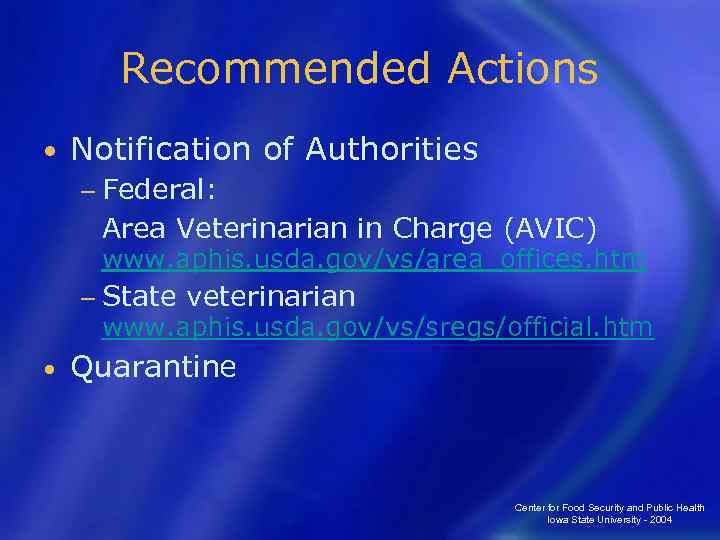 Recommended Actions

• Notification of Authorities
– Federal:
Area Veterinarian in Charge (AVIC)
www.aphis.usda.gov/vs/area_offices.htm
– State veterinarian
www.aphis.usda.gov/vs/sregs/official.htm
• Quarantine

Center for Food Security and Public Health
Iowa State University - 2004